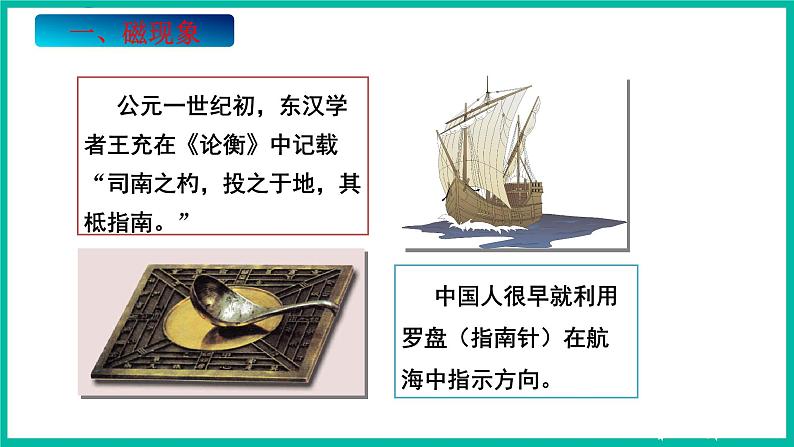 一、磁现象

公元一世纪初，东汉学者王充在《论衡》中记载“司南之杓，投之于地，其柢指南。”

中国人很早就利用罗盘（指南针）在航海中指示方向。